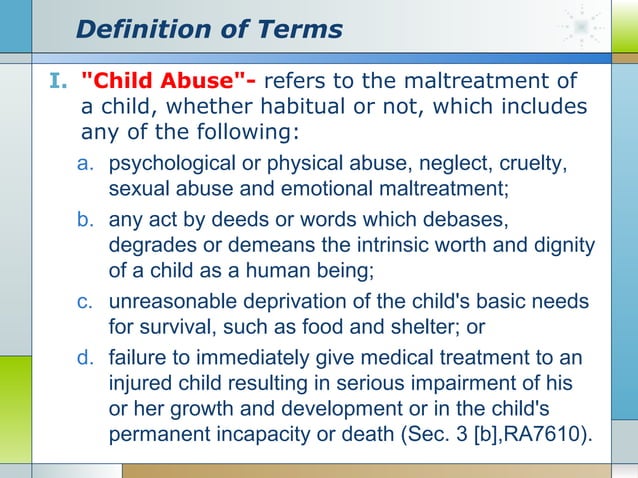 Definition of Terms

I. "Child Abuse"- refers to the maltreatment of a child, whether habitual or not, which includes any of the following:

a. psychological or physical abuse, neglect, cruelty, sexual abuse and emotional maltreatment;

b. any act by deeds or words which debases, degrades or demeans the intrinsic worth and dignity of a child as a human being;

c. unreasonable deprivation of the child's basic needs for survival, such as food and shelter; or

d. failure to immediately give medical treatment to an injured child resulting in serious impairment of his or her growth and development or in the child's permanent incapacity or death (Sec. 3 [b],RA7610).